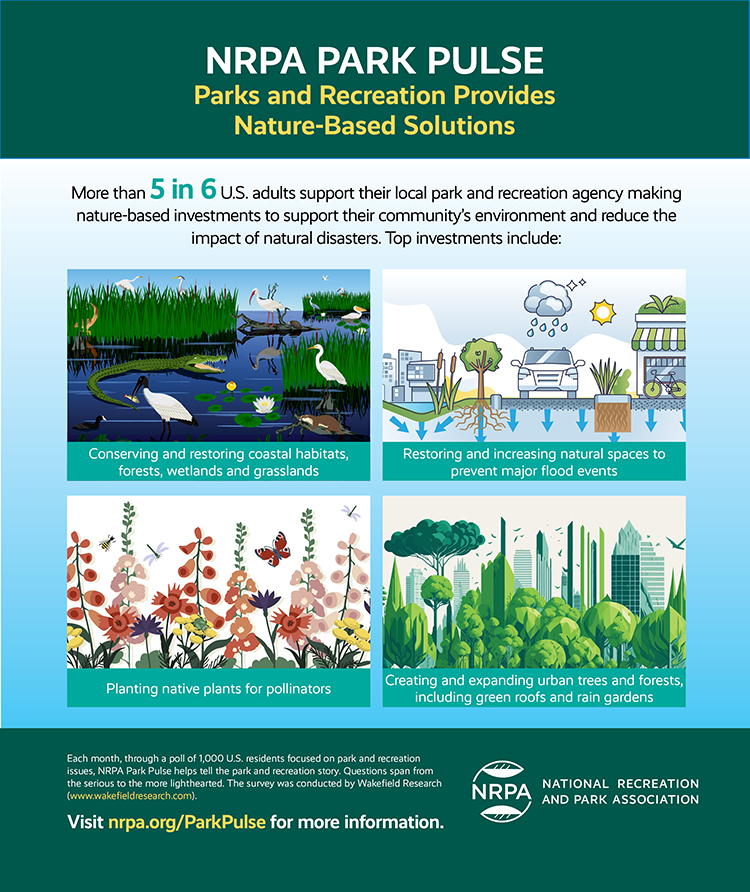 NRPA PARK PULSE

Parks and Recreation Provides Nature-Based Solutions

More than 5 in 6 U.S. adults support their local park and recreation agency making nature-based investments to support their community's environment and reduce the impact of natural disasters. Top investments include:

Conserving and restoring coastal habitats, forests, wetlands and grasslands

Restoring and increasing natural spaces to prevent major flood events

Planting native plants for pollinators

Creating and expanding urban trees and forests, including green roofs and rain gardens

Each month, through a poll of 1,000 U.S. residents focused on park and recreation issues, NRPA Park Pulse helps tell the park and recreation story. Questions span from the serious to the more lighthearted. The survey was conducted by Wakefield Research (www.wakefieldresearch.com).

Visit nrpa.org/ParkPulse for more information.

NRPA

NATIONAL RECREATION AND PARK ASSOCIATION